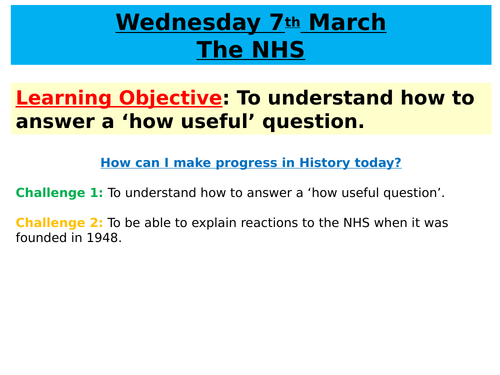 Wednesday 7th March
The NHS

Learning Objective: To understand how to answer a ‘how useful’ question.

How can I make progress in History today?

Challenge 1: To understand how to answer a ‘how useful question’.

Challenge 2: To be able to explain reactions to the NHS when it was founded in 1948.